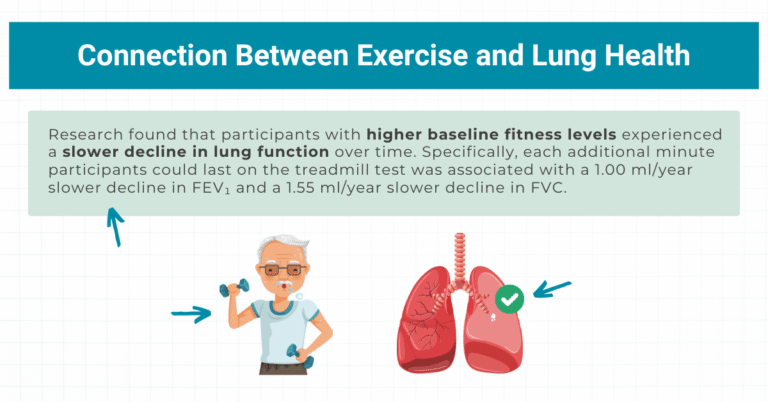 Connection Between Exercise and Lung Health

Research found that participants with **higher baseline fitness levels** experienced a **slower decline in lung function** over time. Specifically, each additional minute participants could last on the treadmill test was associated with a 1.00 ml/year slower decline in $FEV_1$ and a 1.55 ml/year slower decline in FVC.